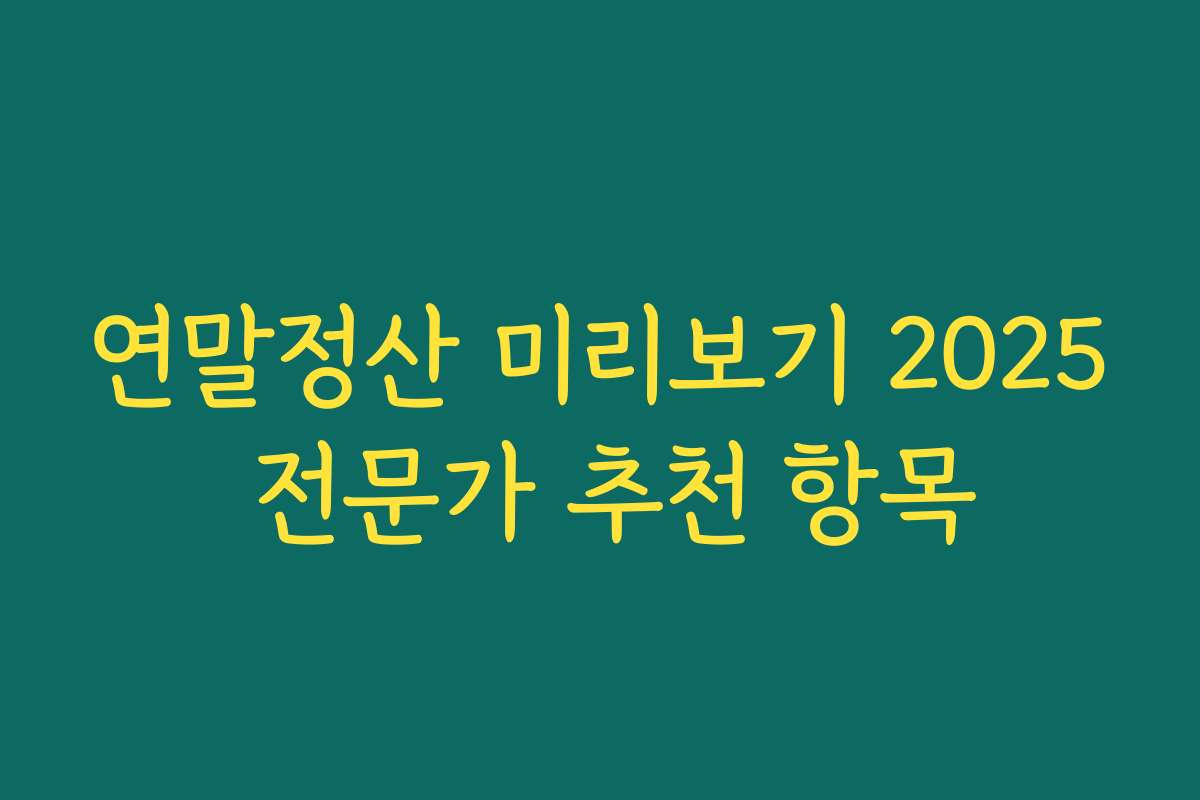 연말정산 미리보기 2025
전문가 추천 항목